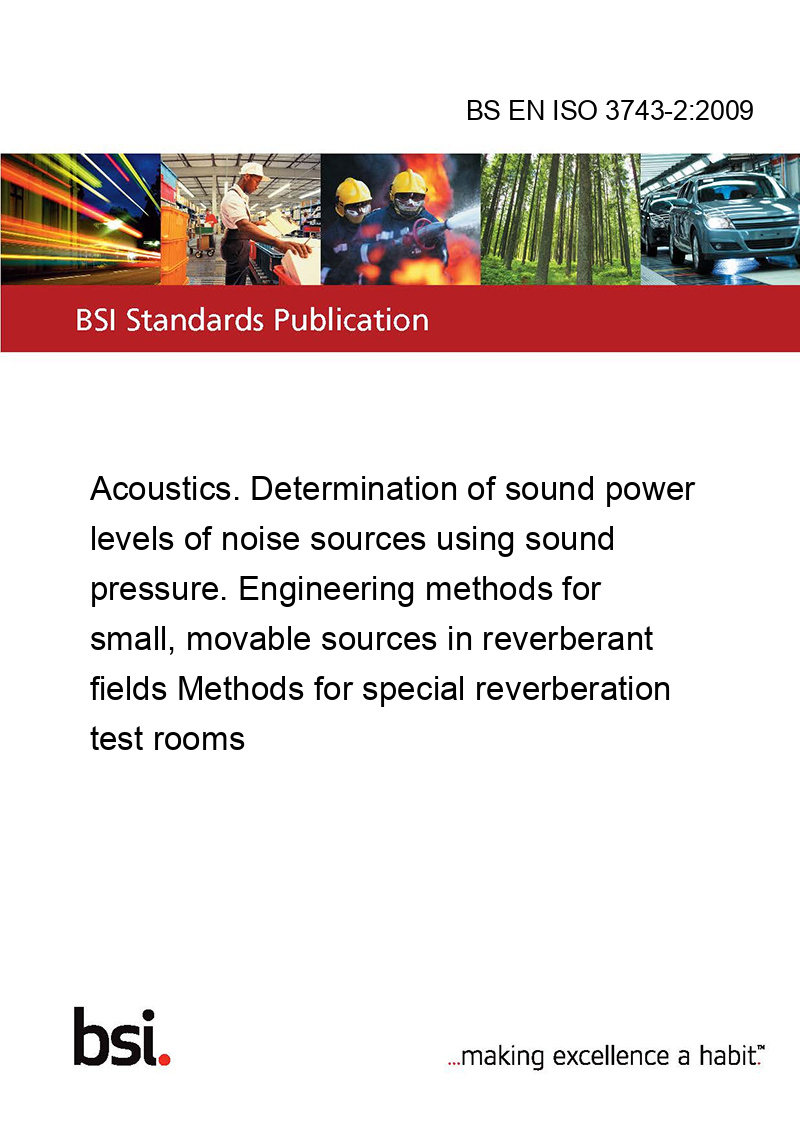 BS EN ISO 3743-2:2009

BSI Standards Publication

Acoustics. Determination of sound power levels of noise sources using sound pressure. Engineering methods for small, movable sources in reverberant fields Methods for special reverberation test rooms

bsi.

...making excellence a habit.™